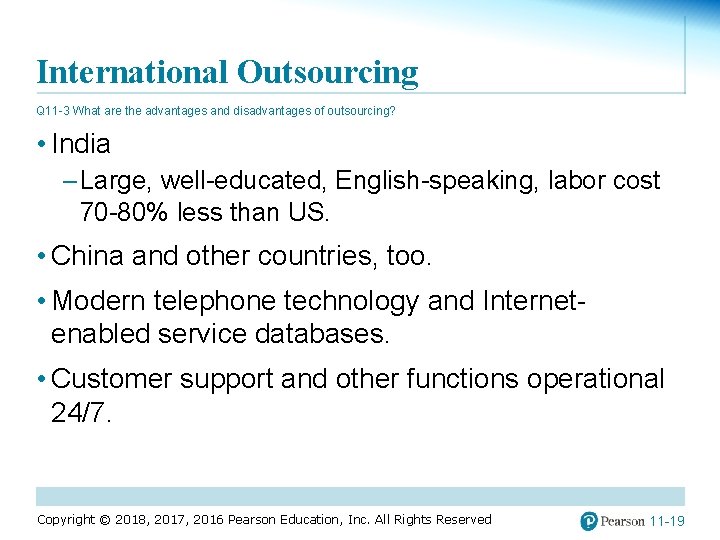 International Outsourcing

Q11-3 What are the advantages and disadvantages of outsourcing?

• India

– Large, well-educated, English-speaking, labor cost 70-80% less than US.

• China and other countries, too.

• Modern telephone technology and Internet-enabled service databases.

• Customer support and other functions operational 24/7.

Copyright © 2018, 2017, 2016 Pearson Education, Inc. All Rights Reserved

Pearson 11-19